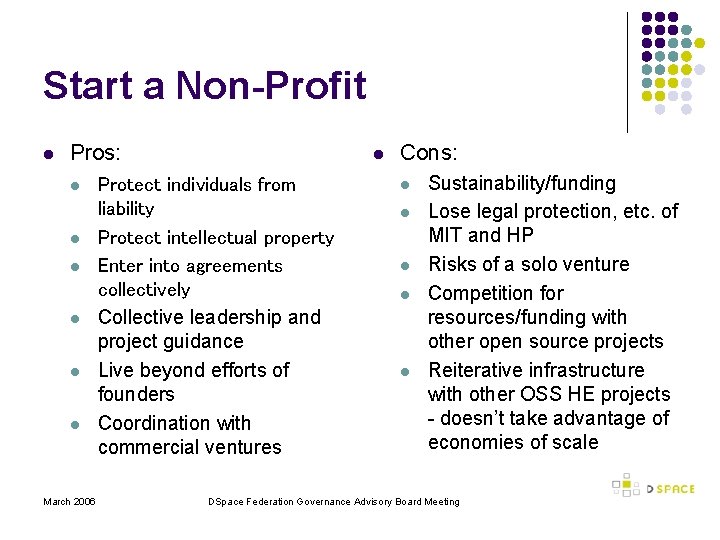 Start a Non-Profit

- Pros:
  - Protect individuals from liability
  - Protect intellectual property
  - Enter into agreements collectively
  - Collective leadership and project guidance
  - Live beyond efforts of founders
  - Coordination with commercial ventures

- Cons:
  - Sustainability/funding
  - Lose legal protection, etc. of MIT and HP
  - Risks of a solo venture
  - Competition for resources/funding with other open source projects
  - Reiterative infrastructure with other OSS HE projects - doesn't take advantage of economies of scale

March 2006

DSpace Federation Governance Advisory Board Meeting

DSPACE